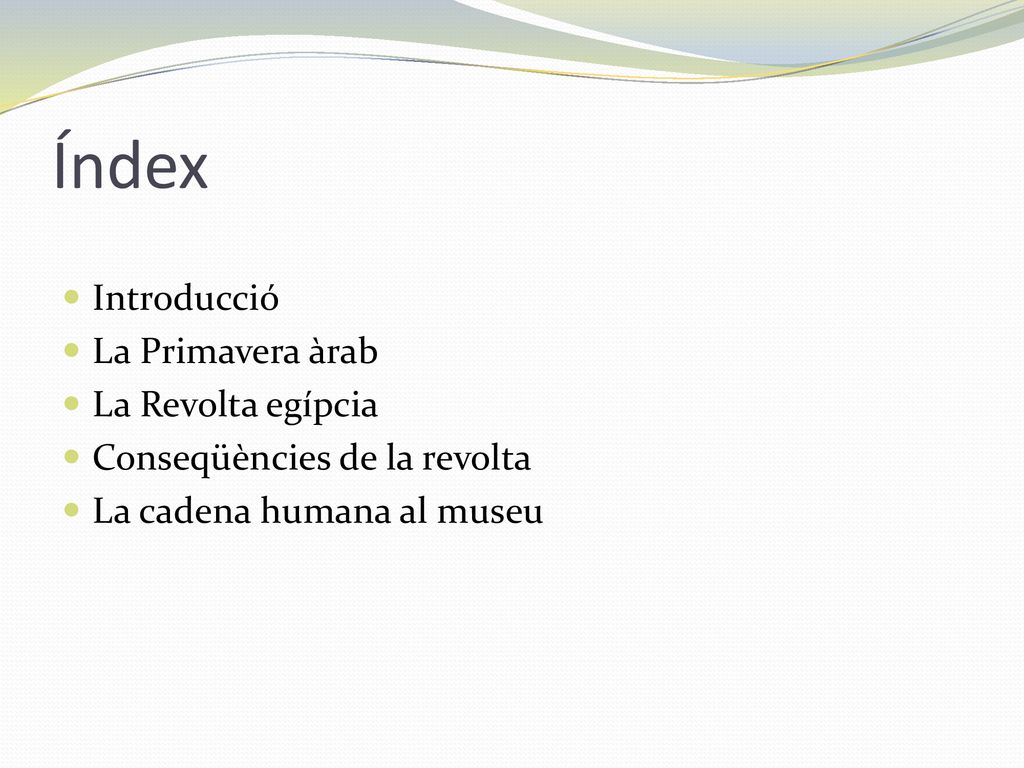 Índex

- Introducció
- La Primavera àrab
- La Revolta egípcia
- Conseqüències de la revolta
- La cadena humana al museu